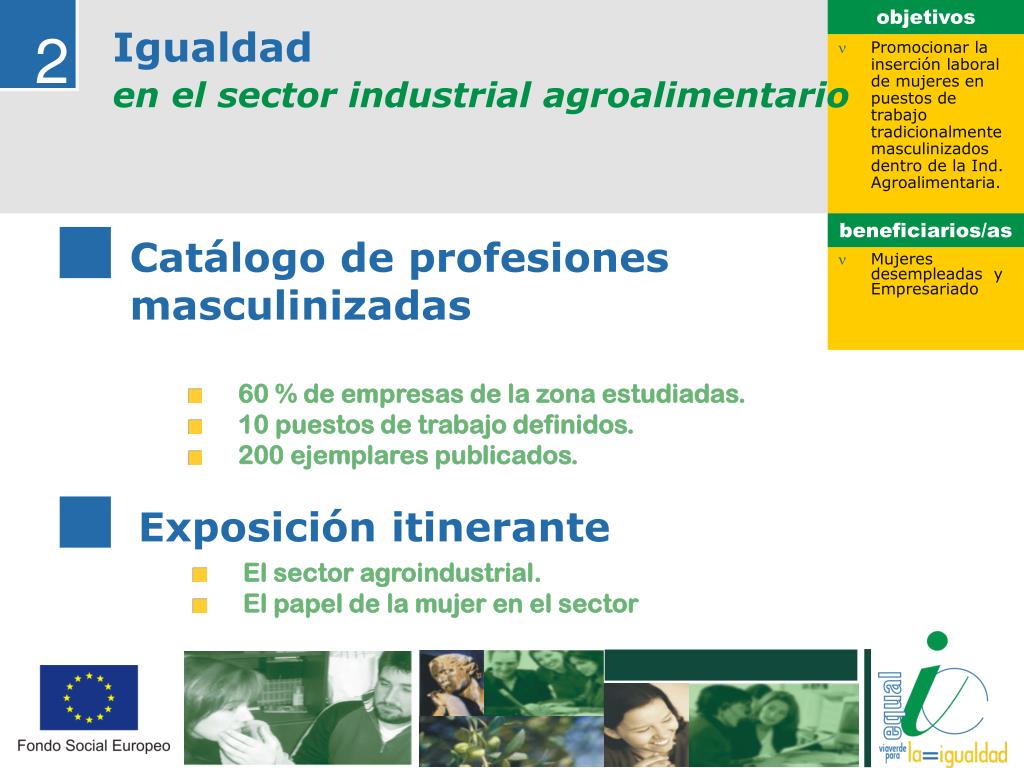 2

Igualdad
en el sector industrial agroalimentario

objetivos

ν Promocionar la inserción laboral de mujeres en puestos de trabajo tradicionalmente masculinizados dentro de la Ind. Agroalimentaria.

beneficiarios/as

ν Mujeres desempleadas y Empresariado

Catálogo de profesiones masculinizadas

60 % de empresas de la zona estudiadas.
10 puestos de trabajo definidos.
200 ejemplares publicados.

Exposición itinerante

El sector agroindustrial.
El papel de la mujer en el sector

Fondo Social Europeo

equal
viaverde para la=igualdad